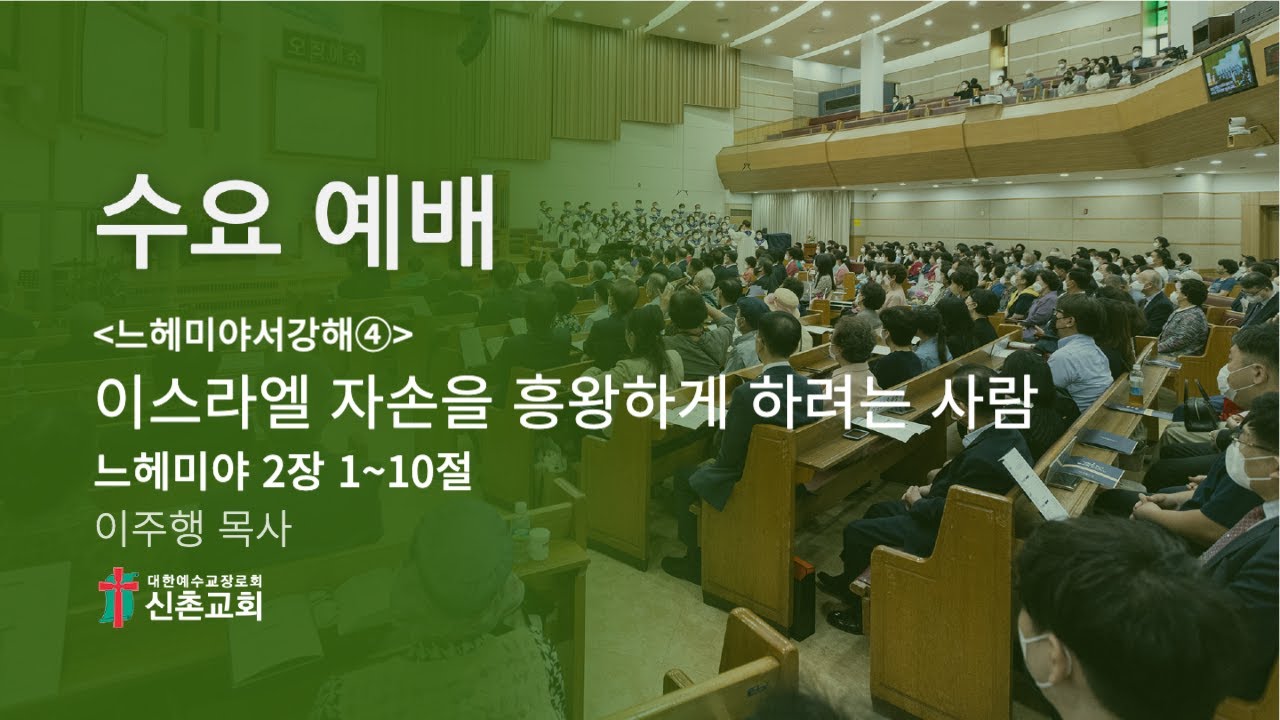 오직예수

수요 예배

<느헤미야서강해④>

이스라엘 자손을 흥왕하게 하려는 사람

느헤미야 2장 1~10절

이주행 목사

대한예수교장로회
신촌교회